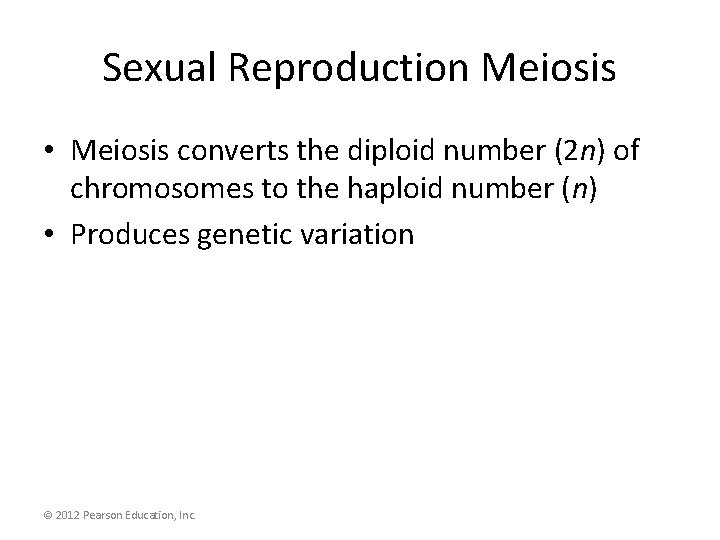 Sexual Reproduction Meiosis

• Meiosis converts the diploid number ($2n$) of chromosomes to the haploid number ($n$)

• Produces genetic variation

© 2012 Pearson Education, Inc.